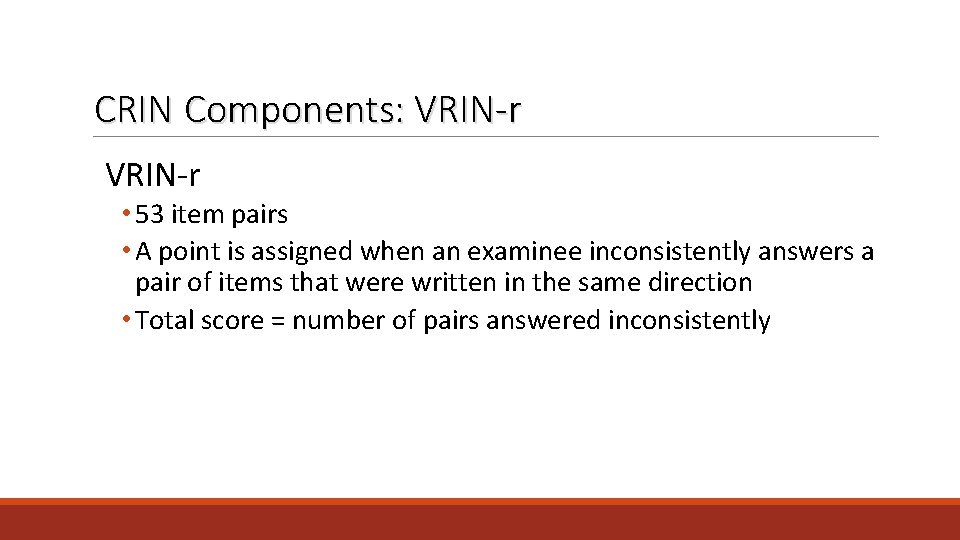 CRIN Components: VRIN-r

VRIN-r

• 53 item pairs

• A point is assigned when an examinee inconsistently answers a pair of items that were written in the same direction

• Total score = number of pairs answered inconsistently